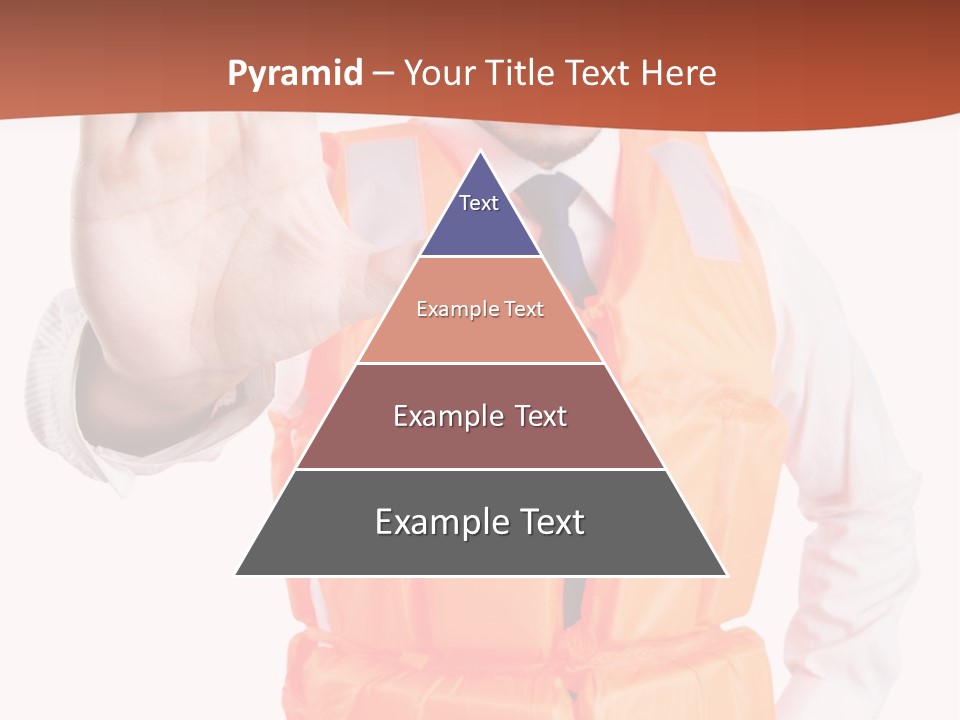 Pyramid – Your Title Text Here

Text

Example Text

Example Text

Example Text